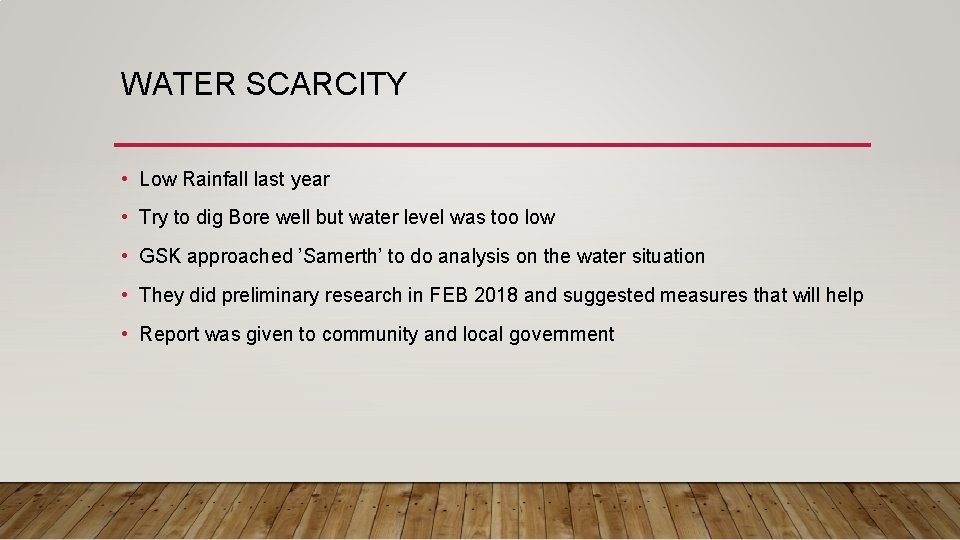 WATER SCARCITY

• Low Rainfall last year

• Try to dig Bore well but water level was too low

• GSK approached ’Samerth’ to do analysis on the water situation

• They did preliminary research in FEB 2018 and suggested measures that will help

• Report was given to community and local government